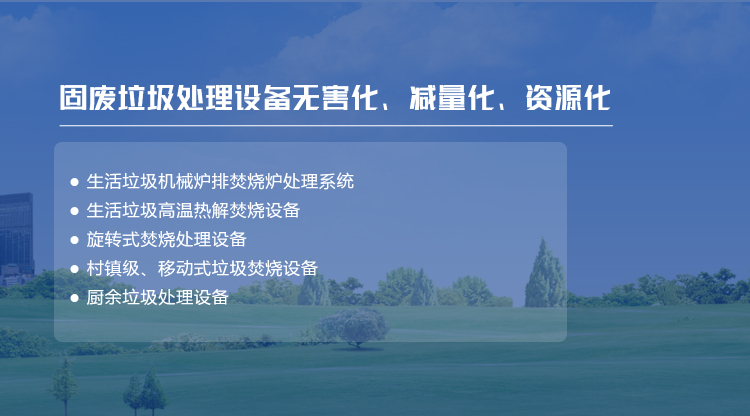 固废垃圾处理设备无害化、减量化、资源化

● 生活垃圾机械炉排焚烧炉处理系统
● 生活垃圾高温热解焚烧设备
● 旋转式焚烧处理设备
● 村镇级、移动式垃圾焚烧设备
● 厨余垃圾处理设备